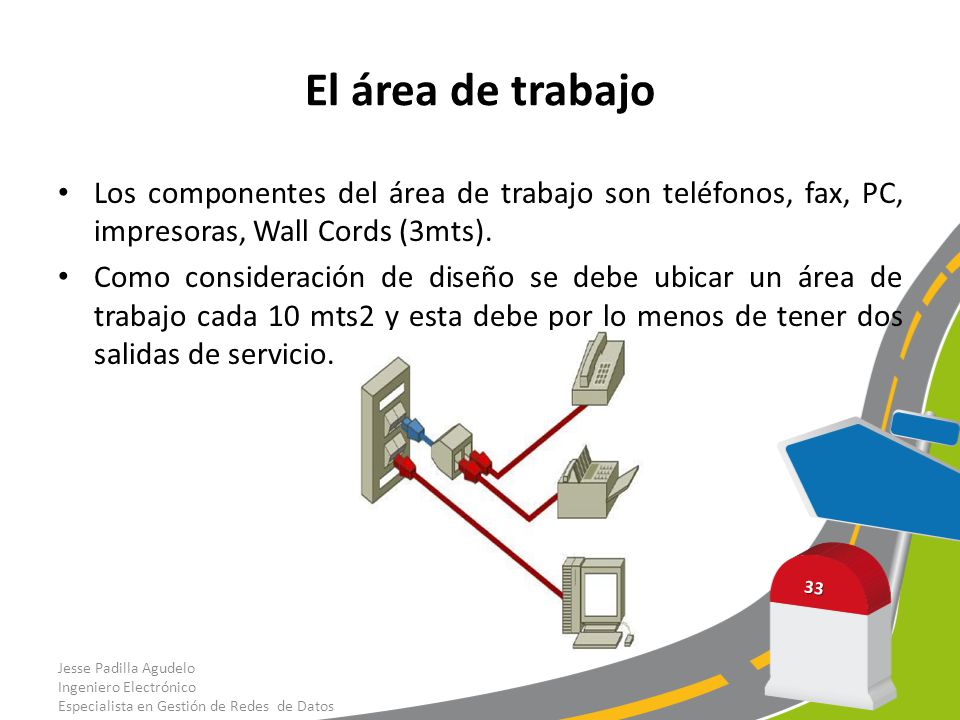 El área de trabajo

• Los componentes del área de trabajo son teléfonos, fax, PC, impresoras, Wall Cords (3mts).

• Como consideración de diseño se debe ubicar un área de trabajo cada 10 mts2 y esta debe por lo menos de tener dos salidas de servicio.

33

Jesse Padilla Agudelo
Ingeniero Electrónico
Especialista en Gestión de Redes de Datos